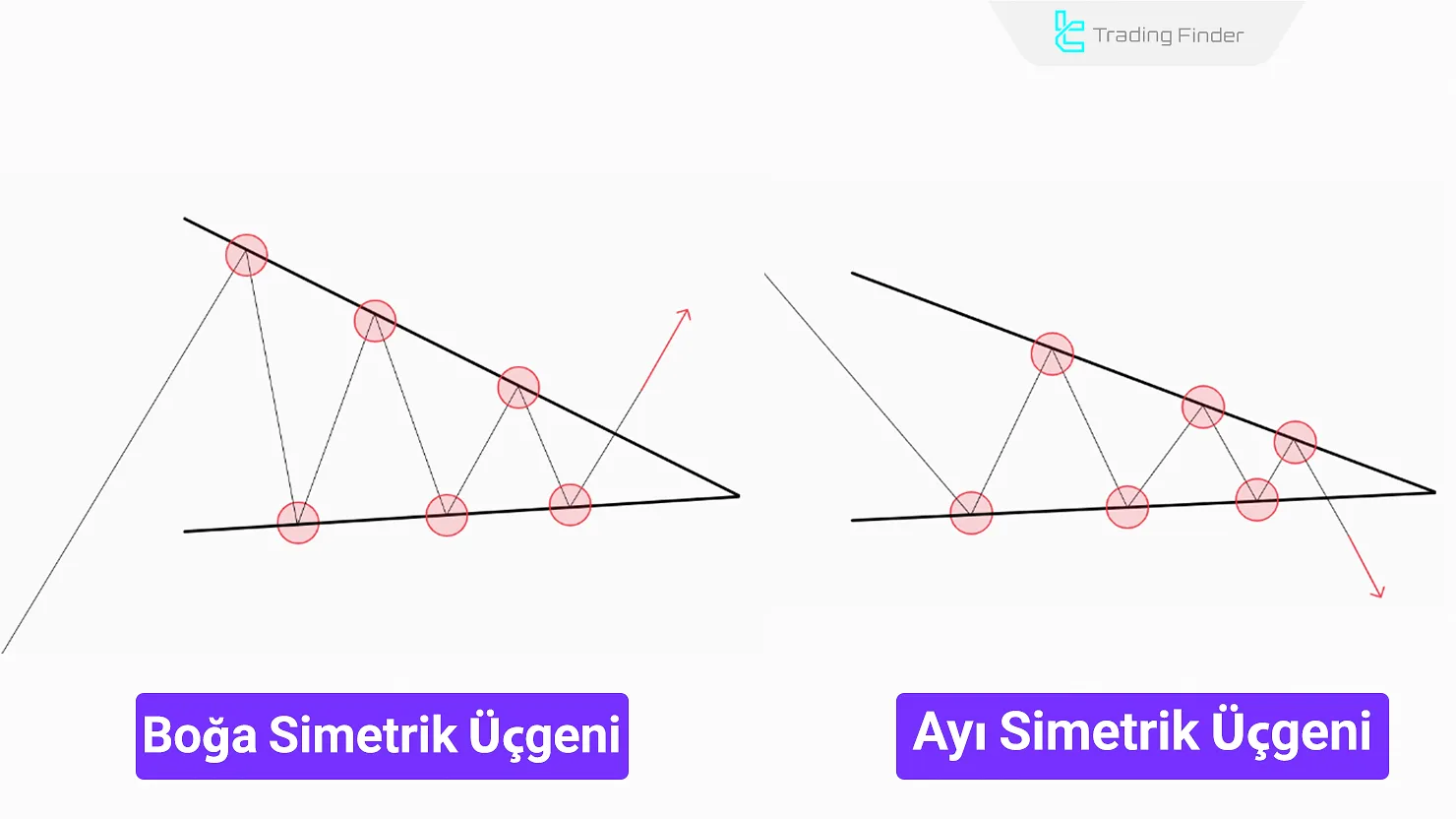 Trading Finder

Boğa Simetrik Üçgeni

Ayı Simetrik Üçgeni